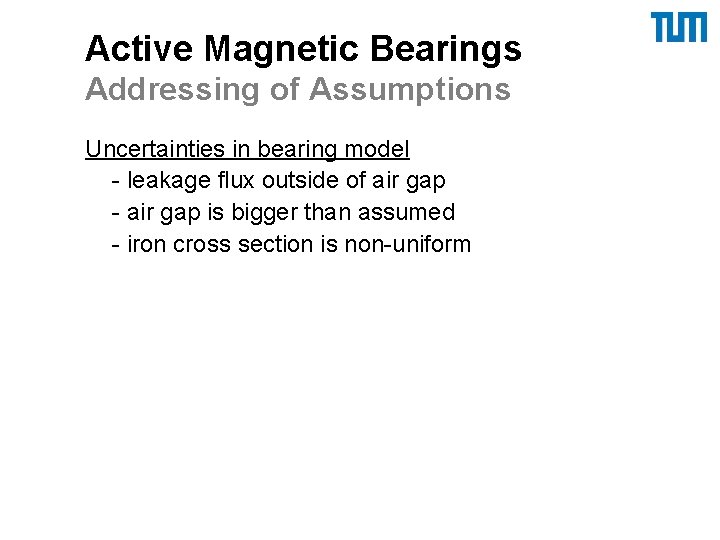 TUM

Active Magnetic Bearings
Addressing of Assumptions

Uncertainties in bearing model
- leakage flux outside of air gap
- air gap is bigger than assumed
- iron cross section is non-uniform